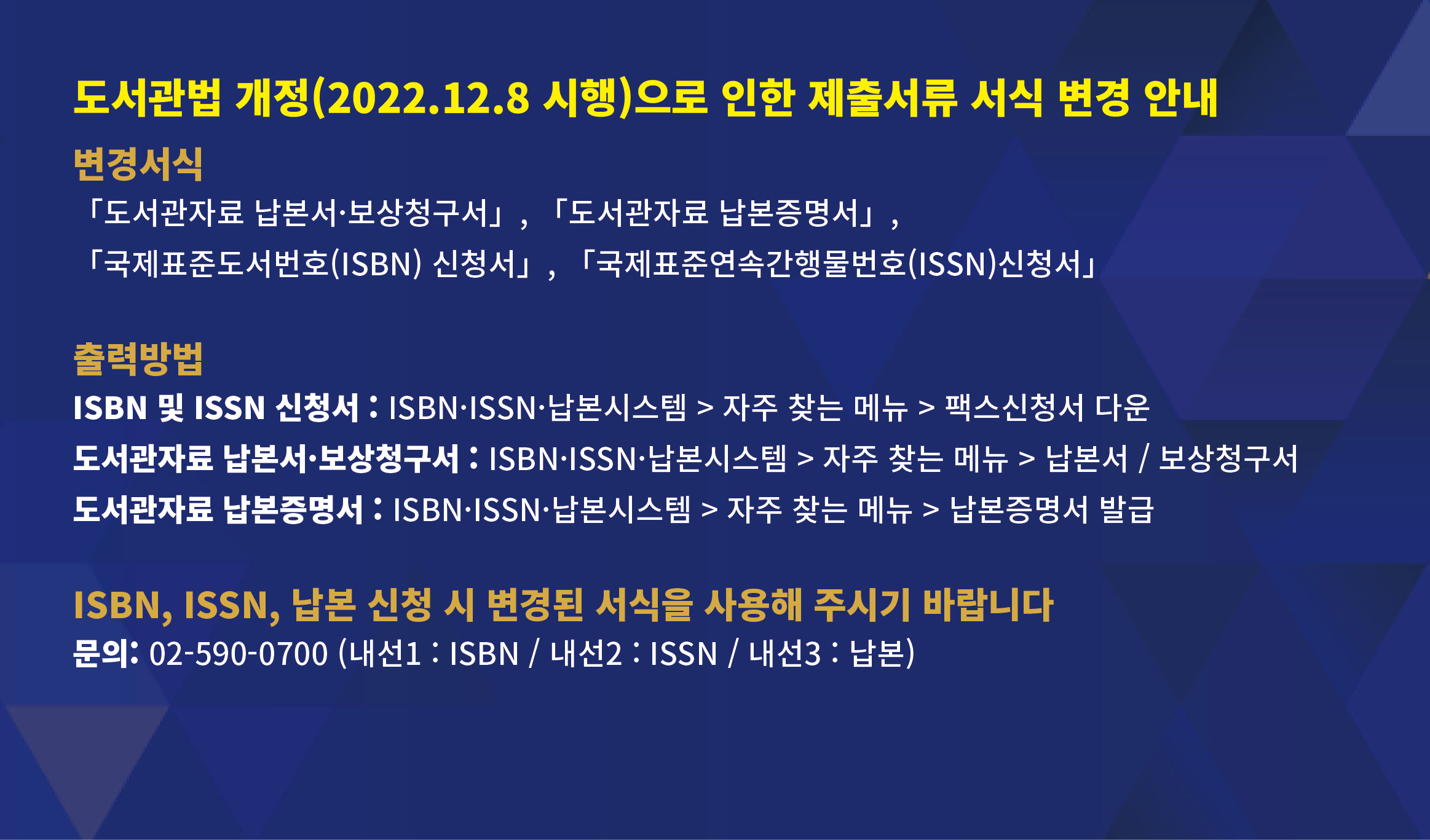 도서관법 개정(2022.12.8 시행)으로 인한 제출서류 서식 변경 안내

변경서식
「도서관자료 납본서·보상청구서」, 「도서관자료 납본증명서」, 「국제표준도서번호(ISBN) 신청서」, 「국제표준연속간행물번호(ISSN)신청서」

출력방법
ISBN 및 ISSN 신청서 : ISBN·ISSN·납본시스템 > 자주 찾는 메뉴 > 팩스신청서 다운
도서관자료 납본서·보상청구서 : ISBN·ISSN·납본시스템 > 자주 찾는 메뉴 > 납본서 / 보상청구서
도서관자료 납본증명서 : ISBN·ISSN·납본시스템 > 자주 찾는 메뉴 > 납본증명서 발급

ISBN, ISSN, 납본 신청 시 변경된 서식을 사용해 주시기 바랍니다
문의: 02-590-0700 (내선1 : ISBN / 내선2 : ISSN / 내선3 : 납본)